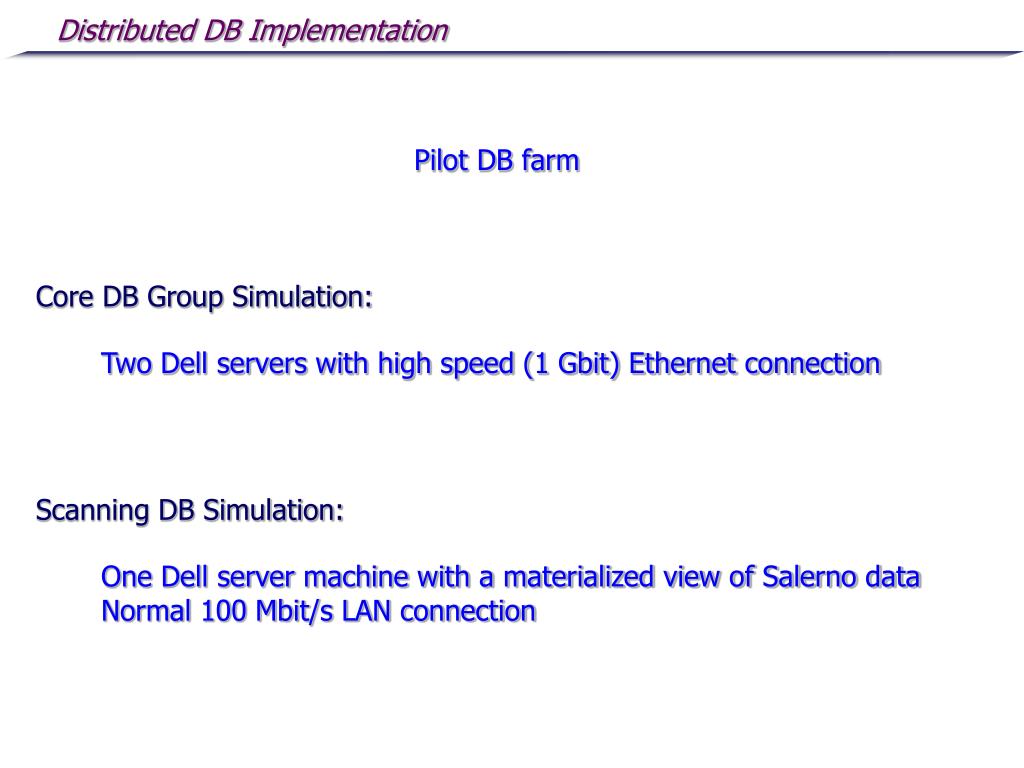 Distributed DB Implementation

Pilot DB farm

Core DB Group Simulation:

Two Dell servers with high speed (1 Gbit) Ethernet connection

Scanning DB Simulation:

One Dell server machine with a materialized view of Salerno data
Normal 100 Mbit/s LAN connection